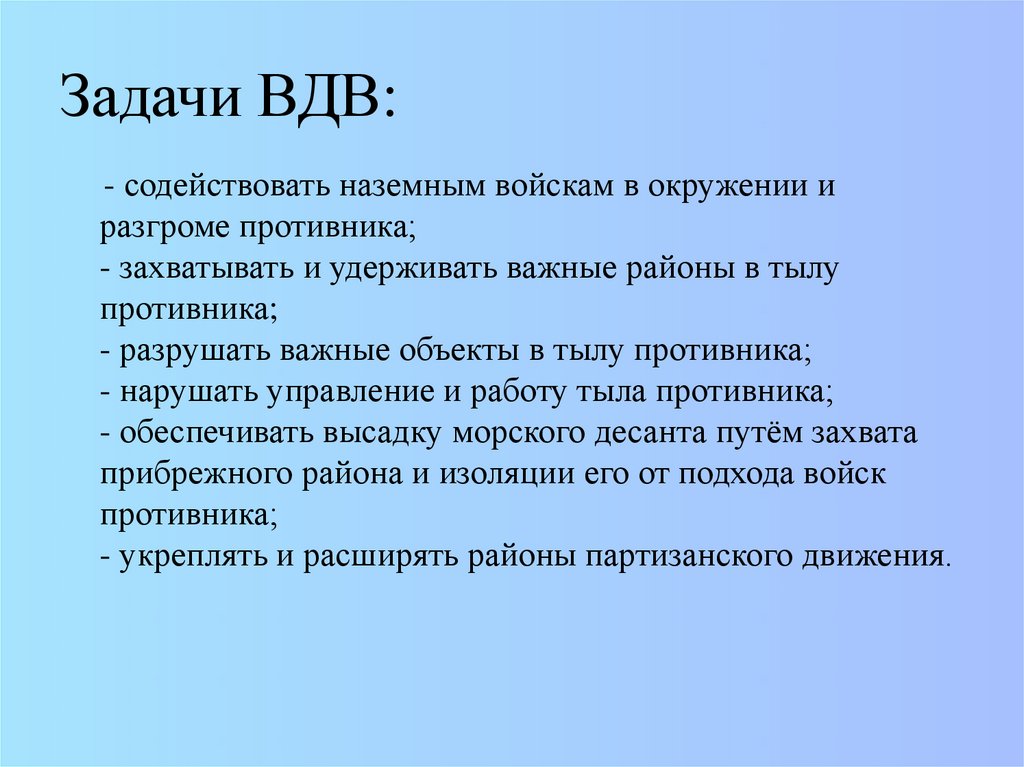 Задачи ВДВ:

- содействовать наземным войскам в окружении и разгроме противника;
- захватывать и удерживать важные районы в тылу противника;
- разрушать важные объекты в тылу противника;
- нарушать управление и работу тыла противника;
- обеспечивать высадку морского десанта путём захвата прибрежного района и изоляции его от подхода войск противника;
- укреплять и расширять районы партизанского движения.